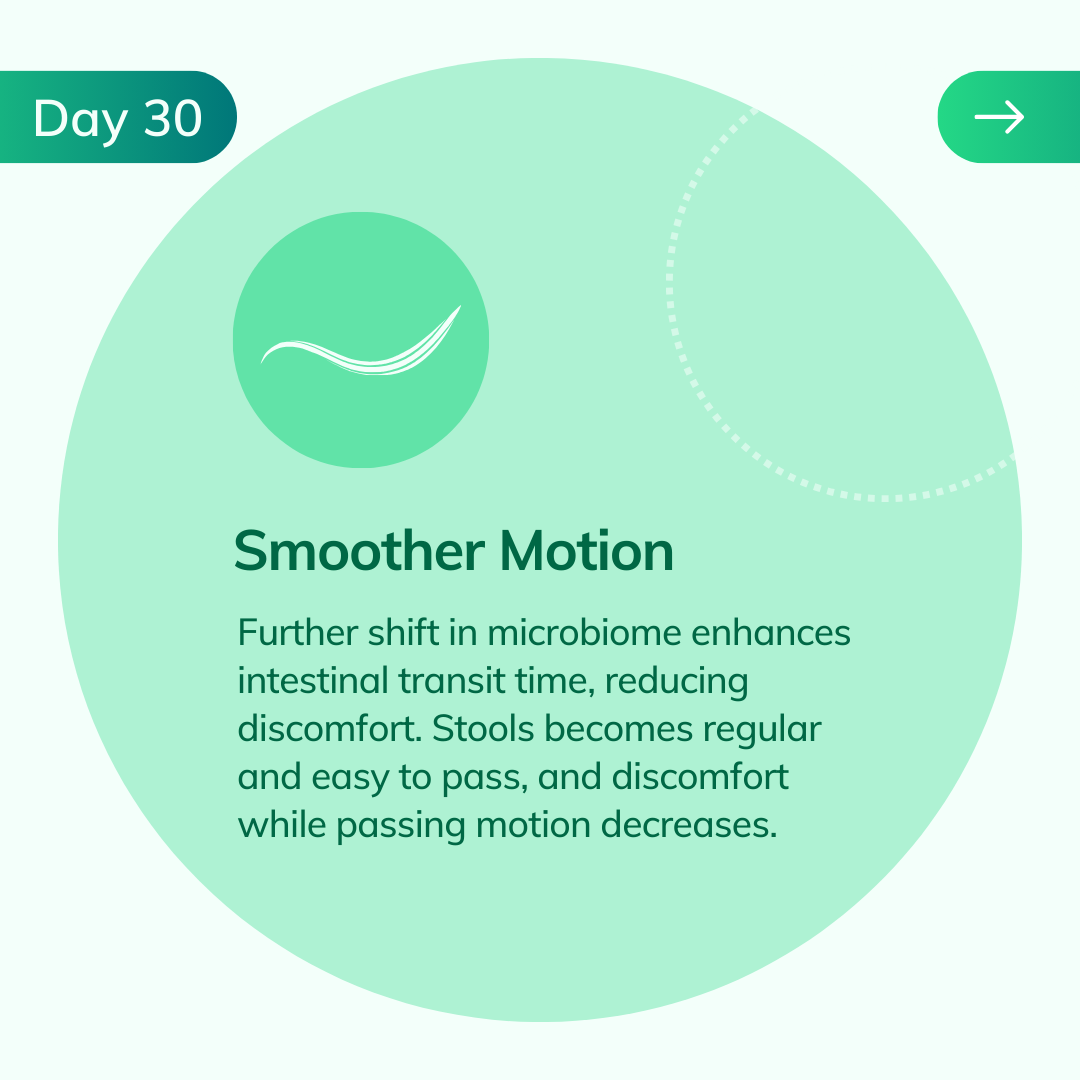 Day 30

→

Smoother Motion

Further shift in microbiome enhances intestinal transit time, reducing discomfort. Stools becomes regular and easy to pass, and discomfort while passing motion decreases.